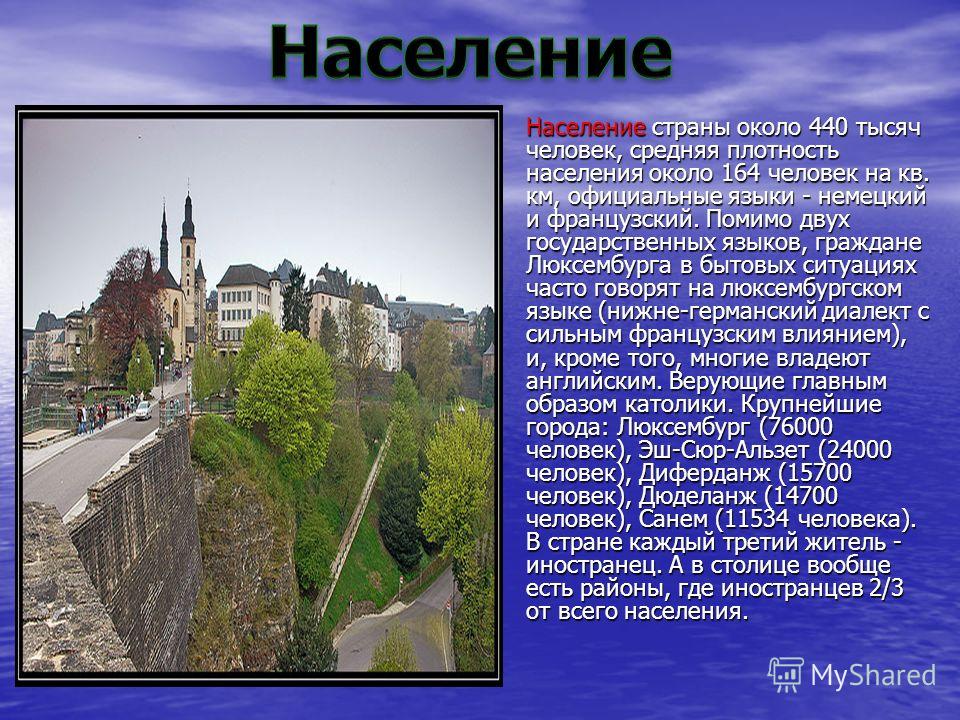 Население

Население страны около 440 тысяч человек, средняя плотность населения около 164 человек на кв. км, официальные языки - немецкий и французский. Помимо двух государственных языков, граждане Люксембурга в бытовых ситуациях часто говорят на люксембургском языке (нижне-германский диалект с сильным французским влиянием), и, кроме того, многие владеют английским. Верующие главным образом католики. Крупнейшие города: Люксембург (76000 человек), Эш-Сюр-Альзет (24000 человек), Диферданж (15700 человек), Дюделанж (14700 человек), Санем (11534 человека). В стране каждый третий житель - иностранец. А в столице вообще есть районы, где иностранцев 2/3 от всего населения.

MyShared